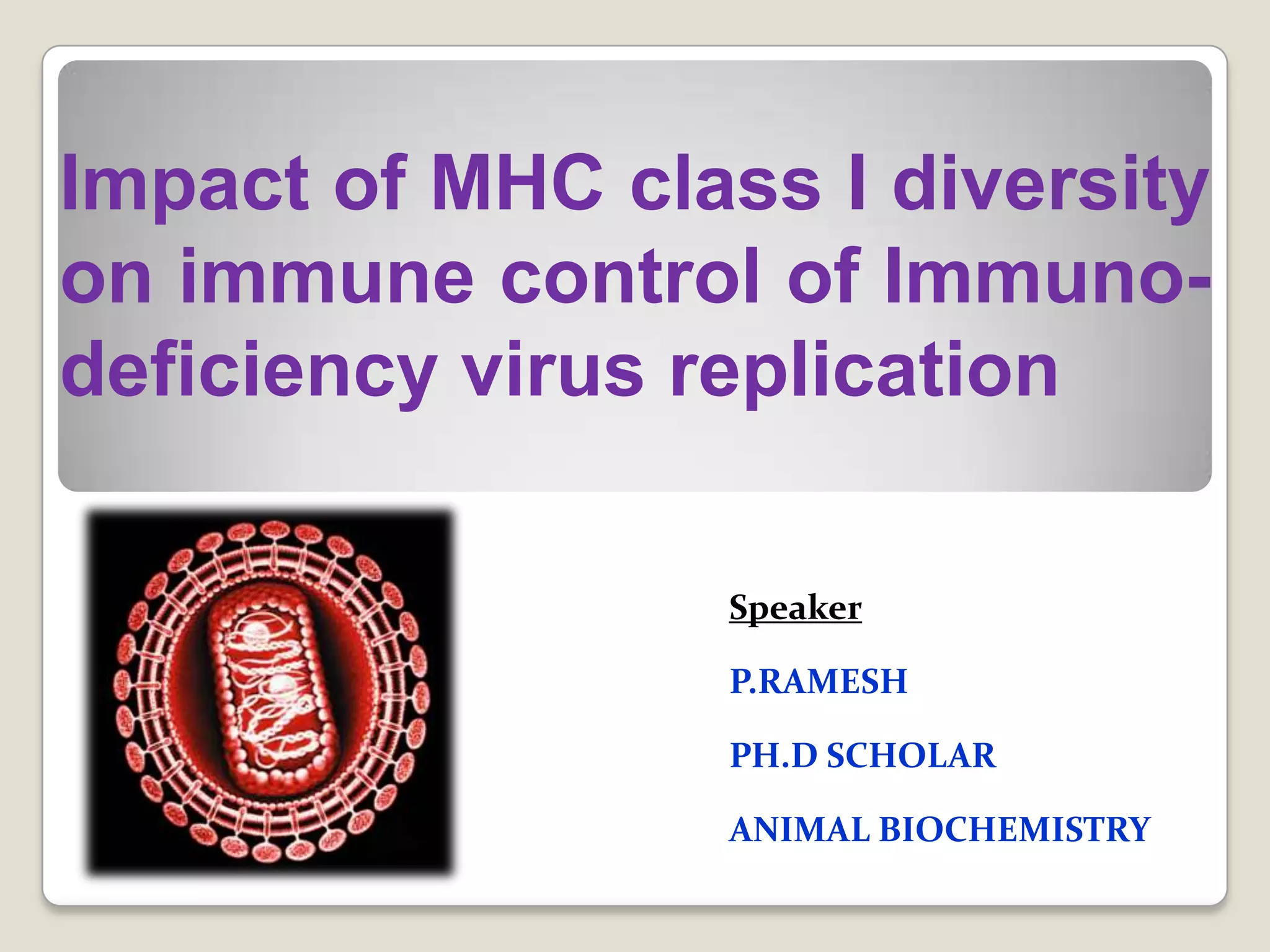 Impact of MHC class I diversity on immune control of Immunodeficiency virus replication

Speaker

P.RAMESH

PH.D SCHOLAR

ANIMAL BIOCHEMISTRY